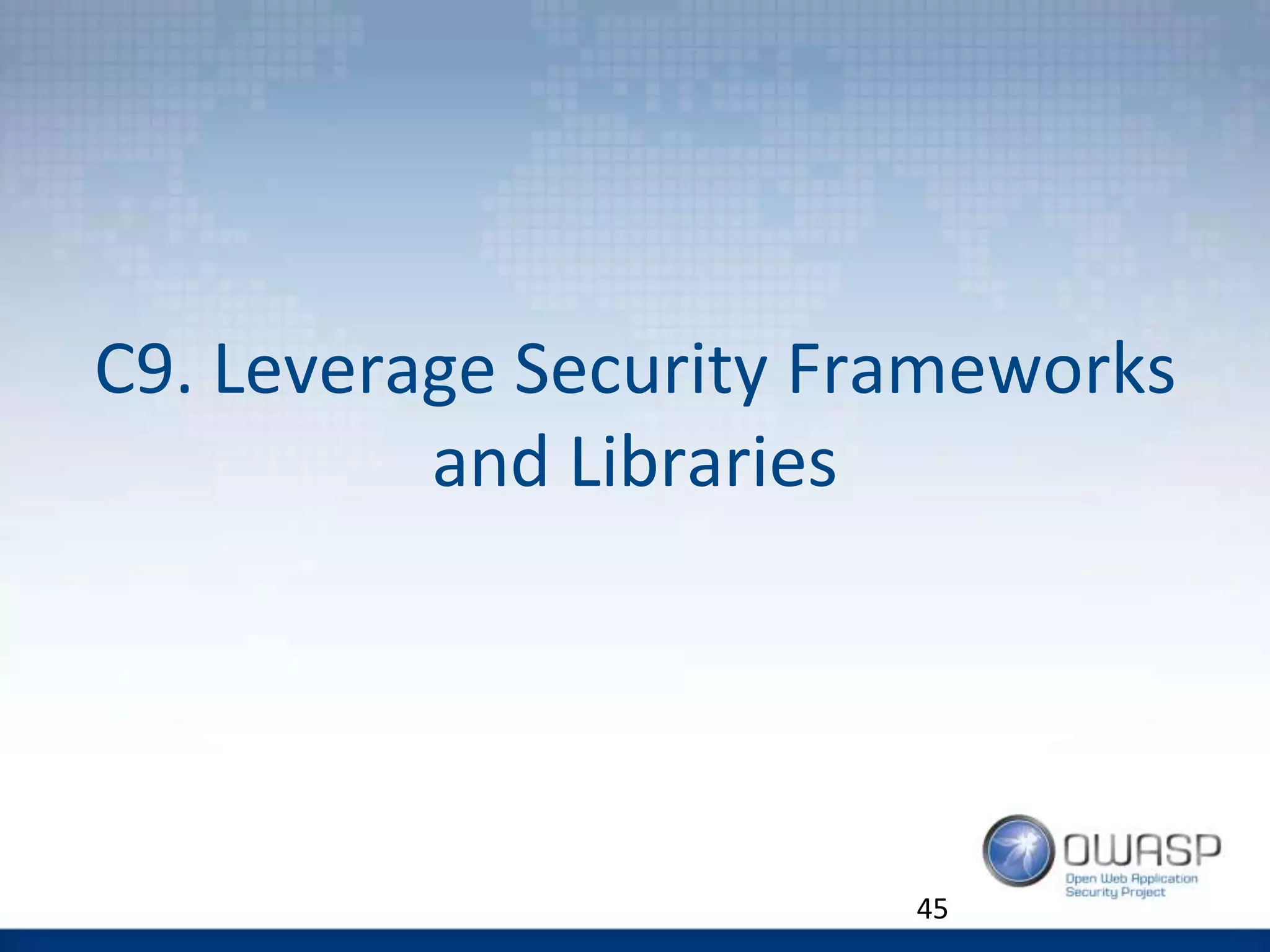 C9. Leverage Security Frameworks and Libraries

OWASP
Open Web Application Security Project

45